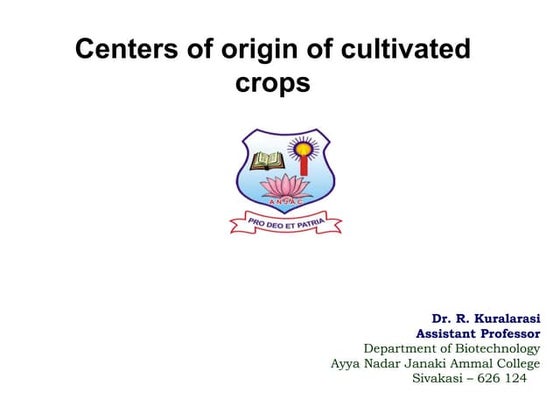 Centers of origin of cultivated crops

ANJAC

PRO DEO ET PATRIA

Dr. R. Kuralarasi
Assistant Professor
Department of Biotechnology
Ayya Nadar Janaki Ammal College
Sivakasi – 626 124